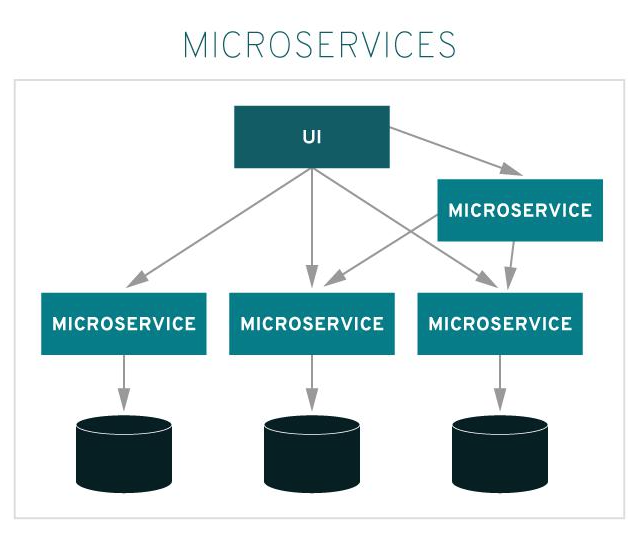 MICROSERVICES

UI

MICROSERVICE

MICROSERVICE

MICROSERVICE

MICROSERVICE